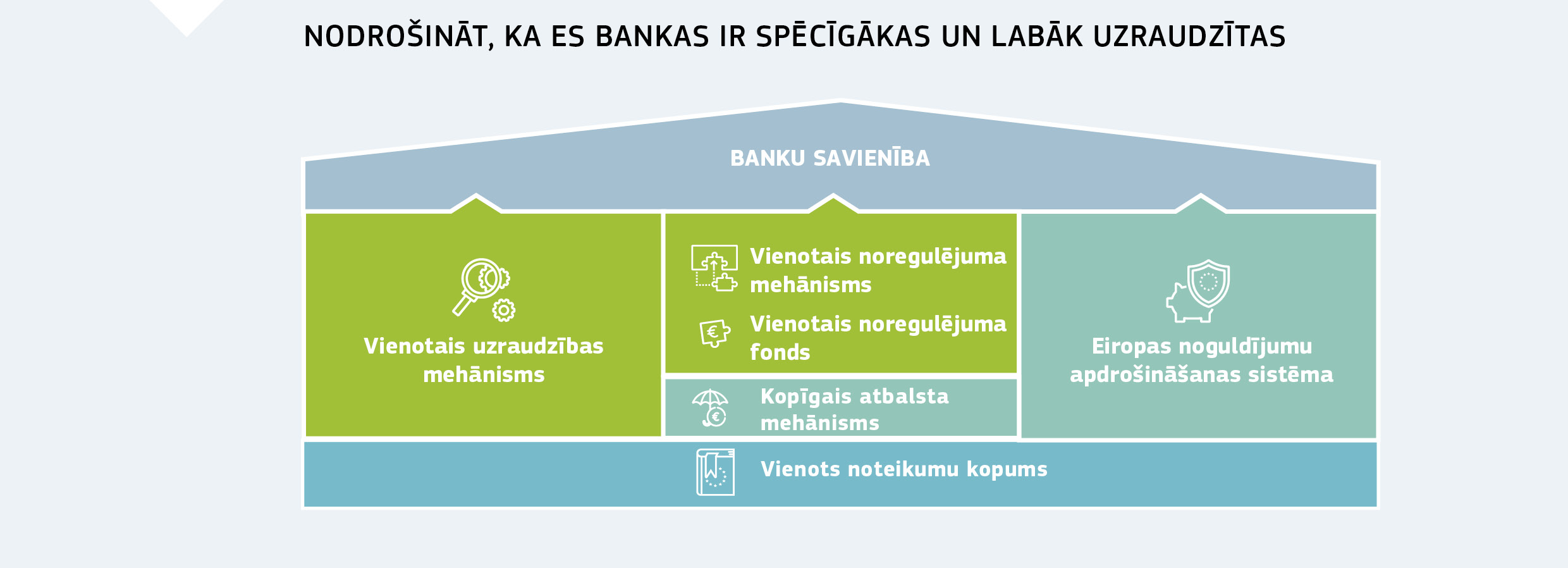 NODROŠINĀT, KA ES BANKAS IR SPĒCĪGĀKAS UN LABĀK UZRAUDZĪTAS

BANKU SAVIENĪBA

Vienotais uzraudzības mehānisms

Vienotais noregulējuma mehānisms

Vienotais noregulējuma fonds

Kopīgais atbalsta mehānisms

Eiropas noguldījumu apdrošināšanas sistēma

Vienots noteikumu kopums